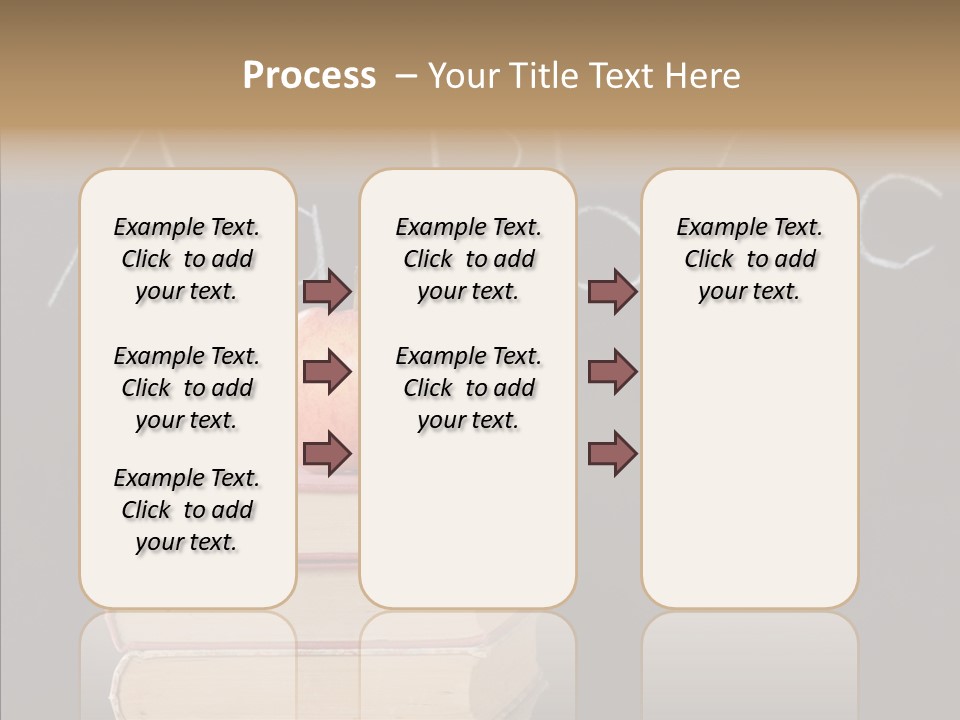 Process – Your Title Text Here

Example Text. Click to add your text.

Example Text. Click to add your text.

Example Text. Click to add your text.

Example Text. Click to add your text.

Example Text. Click to add your text.

Example Text. Click to add your text.